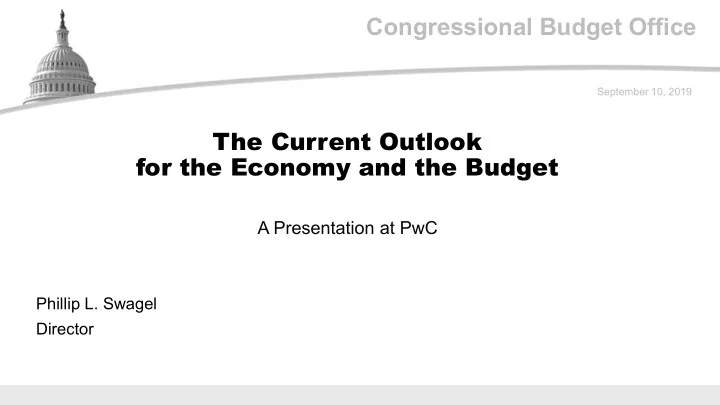 Congressional Budget Office

September 10, 2019

The Current Outlook for the Economy and the Budget

A Presentation at PwC

Phillip L. Swagel
Director